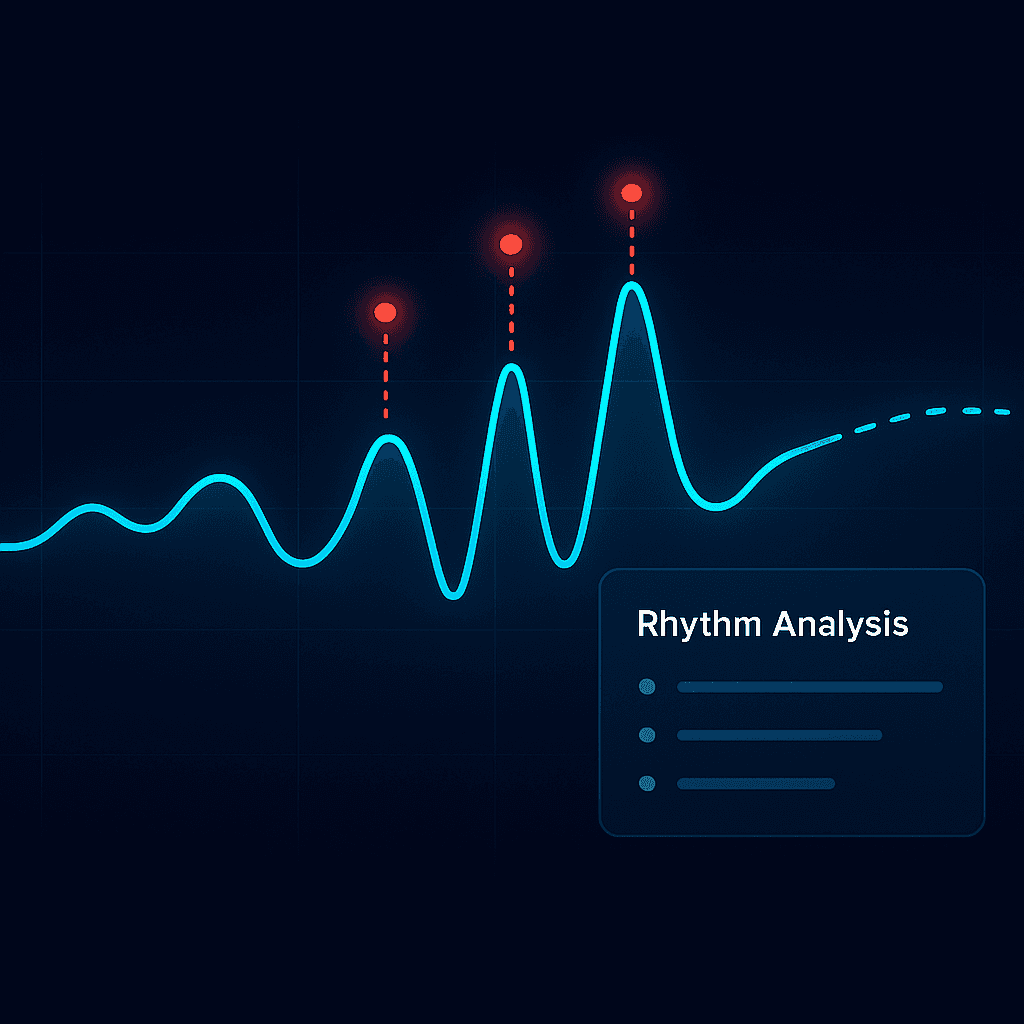 Rhythm Analysis